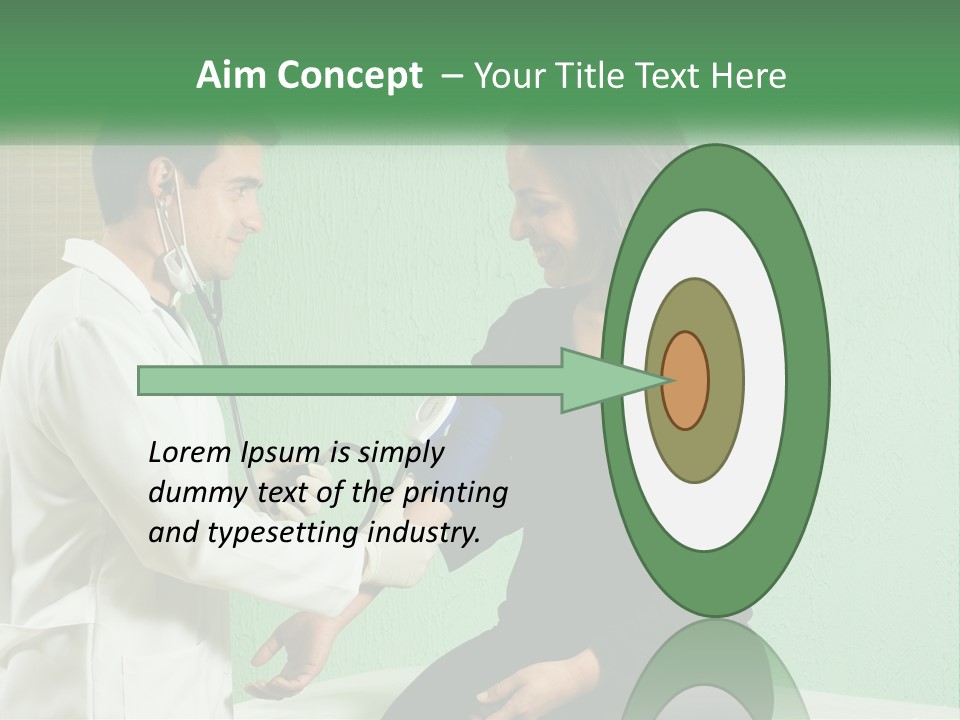 Aim Concept – Your Title Text Here

Lorem Ipsum is simply dummy text of the printing and typesetting industry.